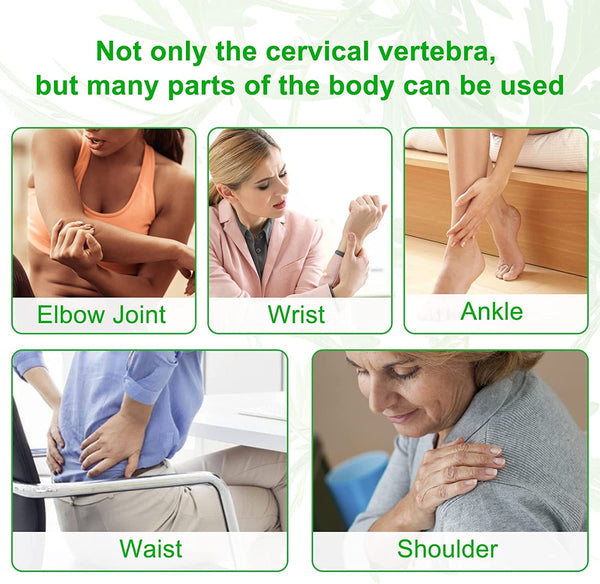 Not only the cervical vertebra, but many parts of the body can be used

Elbow Joint

Wrist

Ankle

Waist

Shoulder